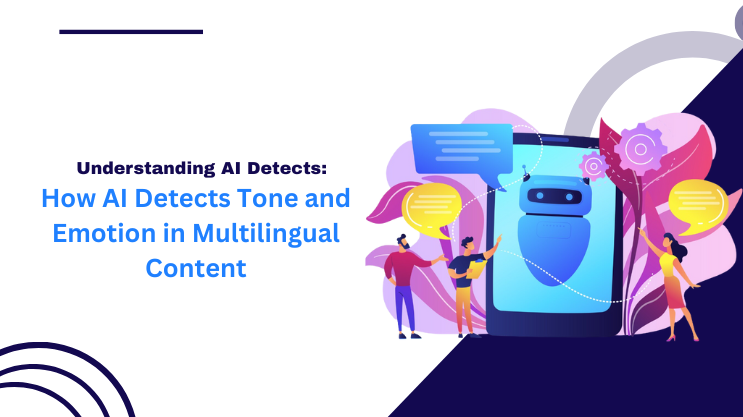 Understanding AI Detects:
How AI Detects Tone and Emotion in Multilingual Content